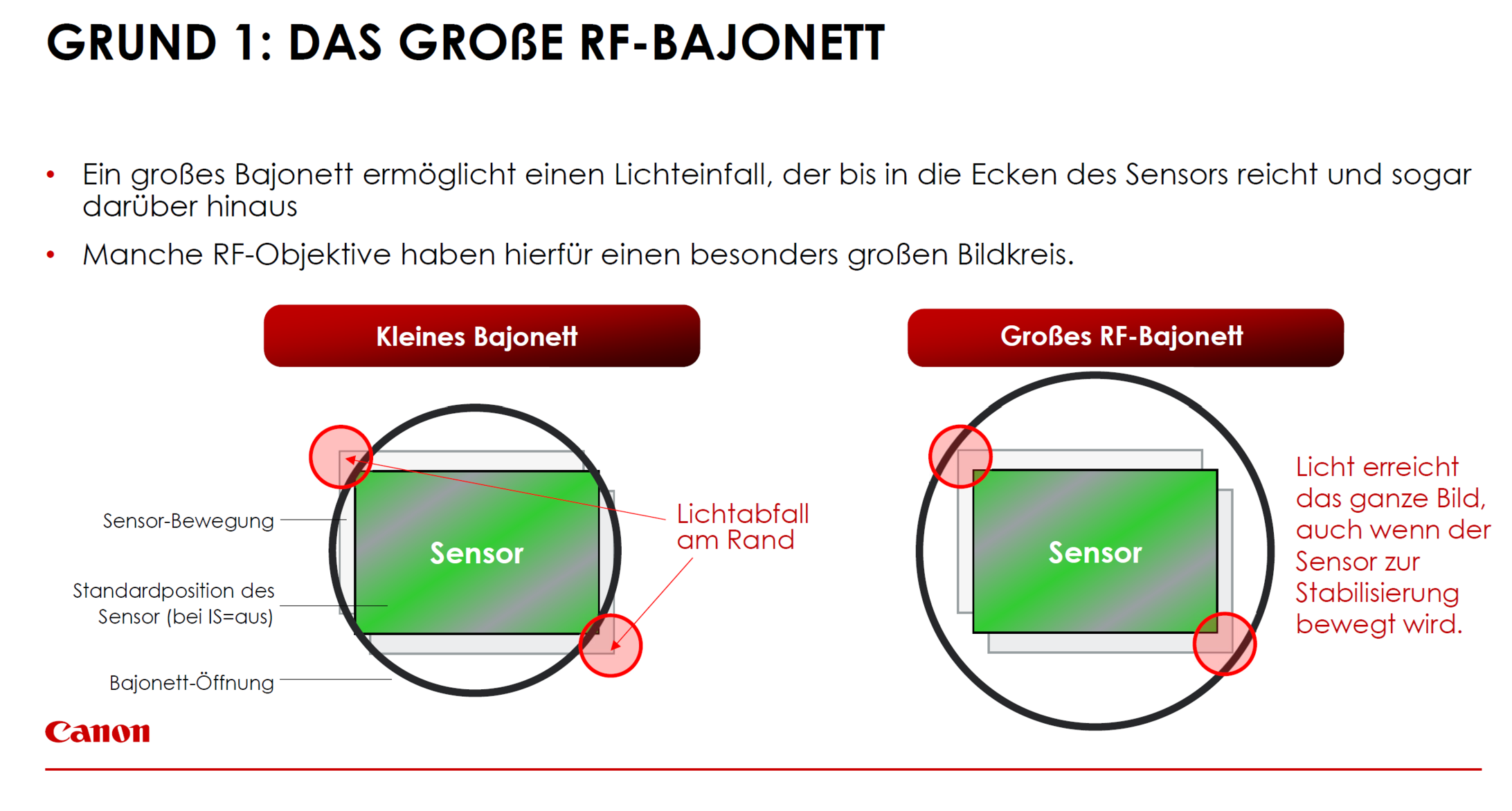 GRUND 1: DAS GROßE RF-BAJONETT

• Ein großes Bajonett ermöglicht einen Lichteinfall, der bis in die Ecken des Sensors reicht und sogar darüber hinaus

• Manche RF-Objektive haben hierfür einen besonders großen Bildkreis.

Kleines Bajonett

Sensor-Bewegung

Standardposition des Sensor (bei IS=aus)

Bajonett-Öffnung

Sensor

Lichtabfall am Rand

Großes RF-Bajonett

Sensor

Licht erreicht das ganze Bild, auch wenn der Sensor zur Stabilisierung bewegt wird.

Canon